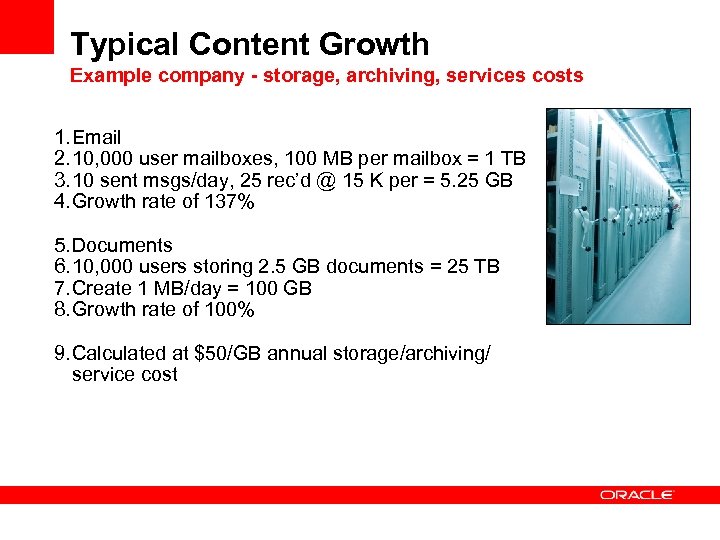 Typical Content Growth
Example company - storage, archiving, services costs

1. Email
2. 10,000 user mailboxes, 100 MB per mailbox = 1 TB
3. 10 sent msgs/day, 25 rec'd @ 15 K per = 5.25 GB
4. Growth rate of 137%

5. Documents
6. 10,000 users storing 2.5 GB documents = 25 TB
7. Create 1 MB/day = 100 GB
8. Growth rate of 100%

9. Calculated at $50/GB annual storage/archiving/ service cost

ORACLE